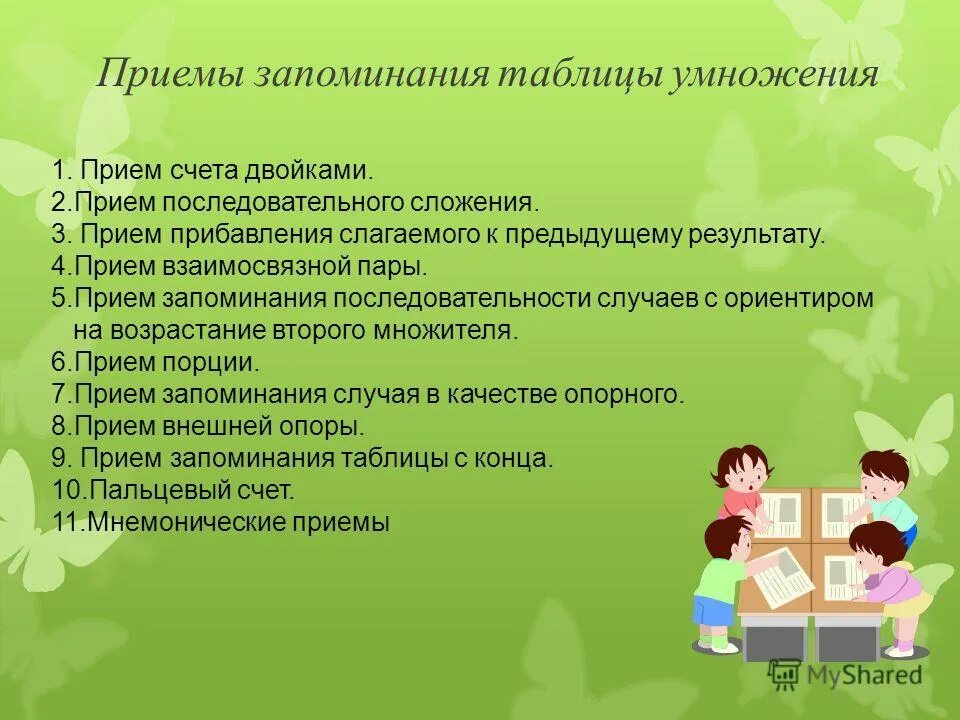 Приемы запоминания таблицы умножения

1. Прием счета двойками.
2.Прием последовательного сложения.
3. Прием прибавления слагаемого к предыдущему результату.
4.Прием взаимосвязной пары.
5.Прием запоминания последовательности случаев с ориентиром на возрастание второго множителя.
6.Прием порции.
7.Прием запоминания случая в качестве опорного.
8.Прием внешней опоры.
9. Прием запоминания таблицы с конца.
10.Пальцевый счет.
11.Мнемонические приемы

MyShared